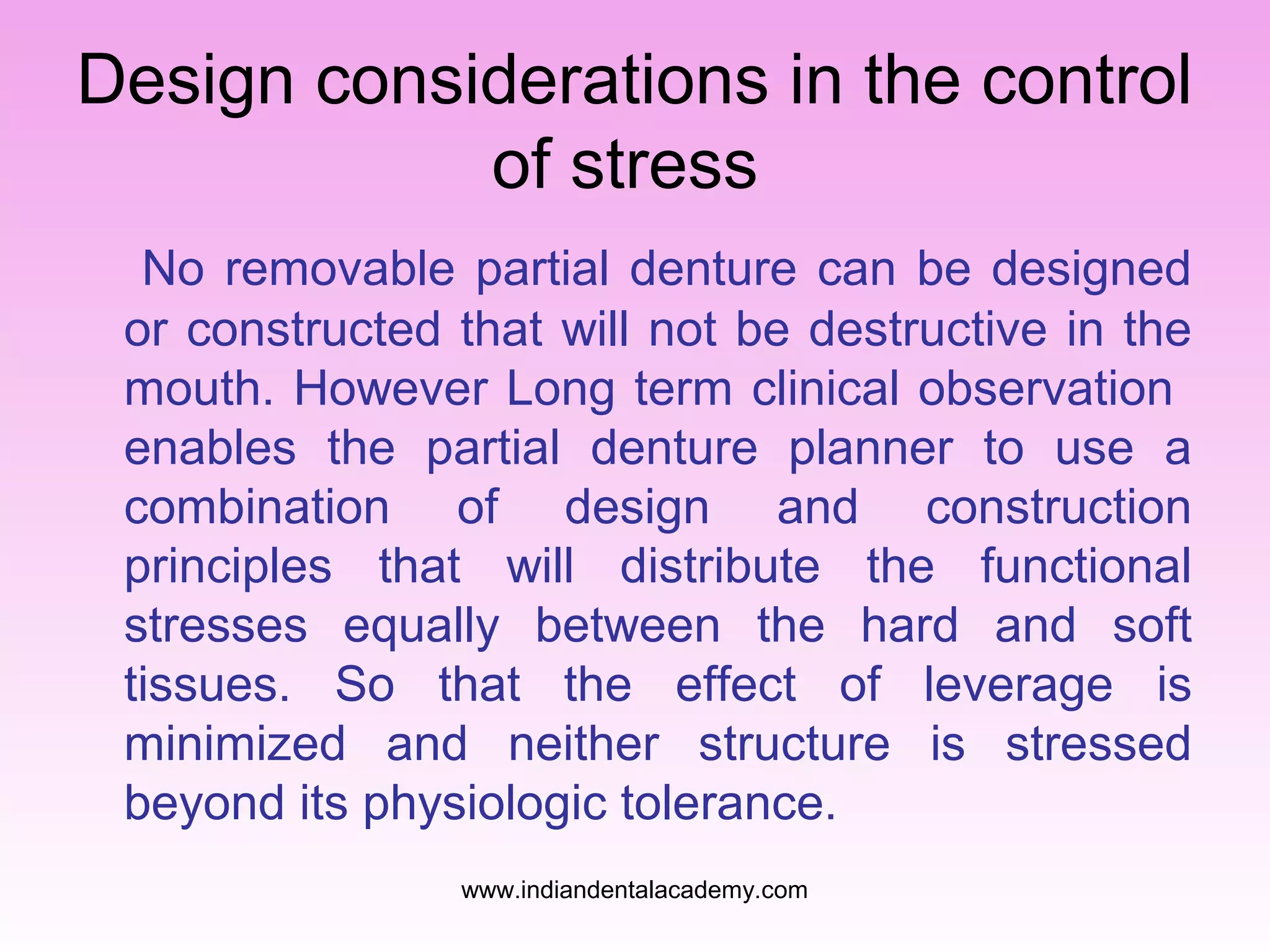 Design considerations in the control of stress

No removable partial denture can be designed or constructed that will not be destructive in the mouth. However Long term clinical observation enables the partial denture planner to use a combination of design and construction principles that will distribute the functional stresses equally between the hard and soft tissues. So that the effect of leverage is minimized and neither structure is stressed beyond its physiologic tolerance.

www.indiandentalacademy.com